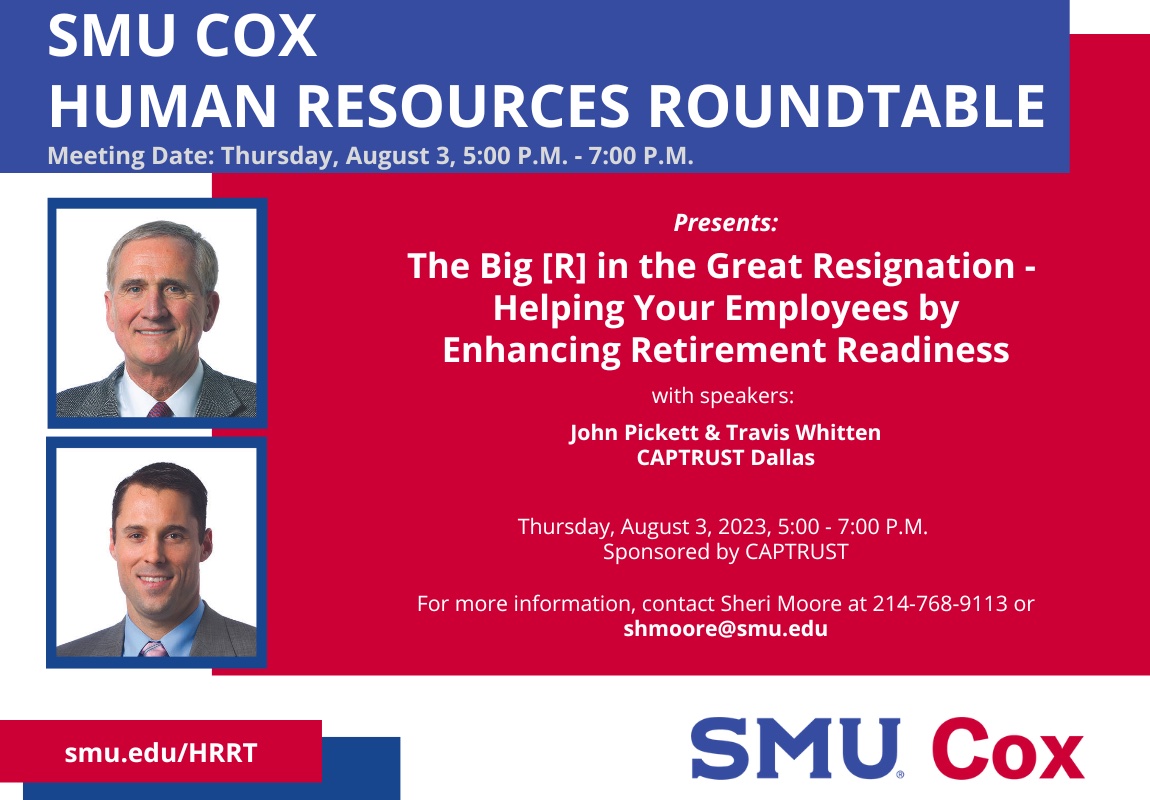 SMU COX
HUMAN RESOURCES ROUNDTABLE
Meeting Date: Thursday, August 3, 5:00 P.M. - 7:00 P.M.

Presents:

The Big [R] in the Great Resignation - Helping Your Employees by Enhancing Retirement Readiness

with speakers:

John Pickett & Travis Whitten
CAPTRUST Dallas

Thursday, August 3, 2023, 5:00 - 7:00 P.M.
Sponsored by CAPTRUST

For more information, contact Sheri Moore at 214-768-9113 or shmoore@smu.edu

smu.edu/HRRT

SMU Cox